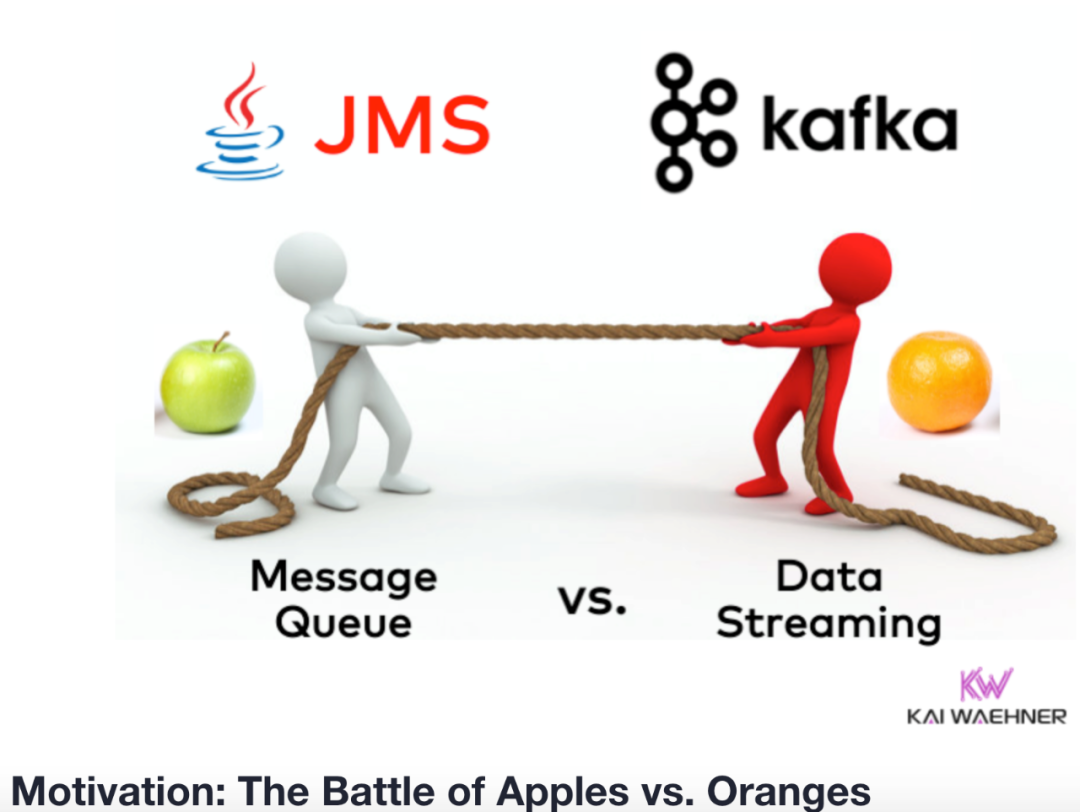 JMS

kafka

Message Queue

vs.

Data Streaming

KW
KAI WAEHNER

Motivation: The Battle of Apples vs. Oranges